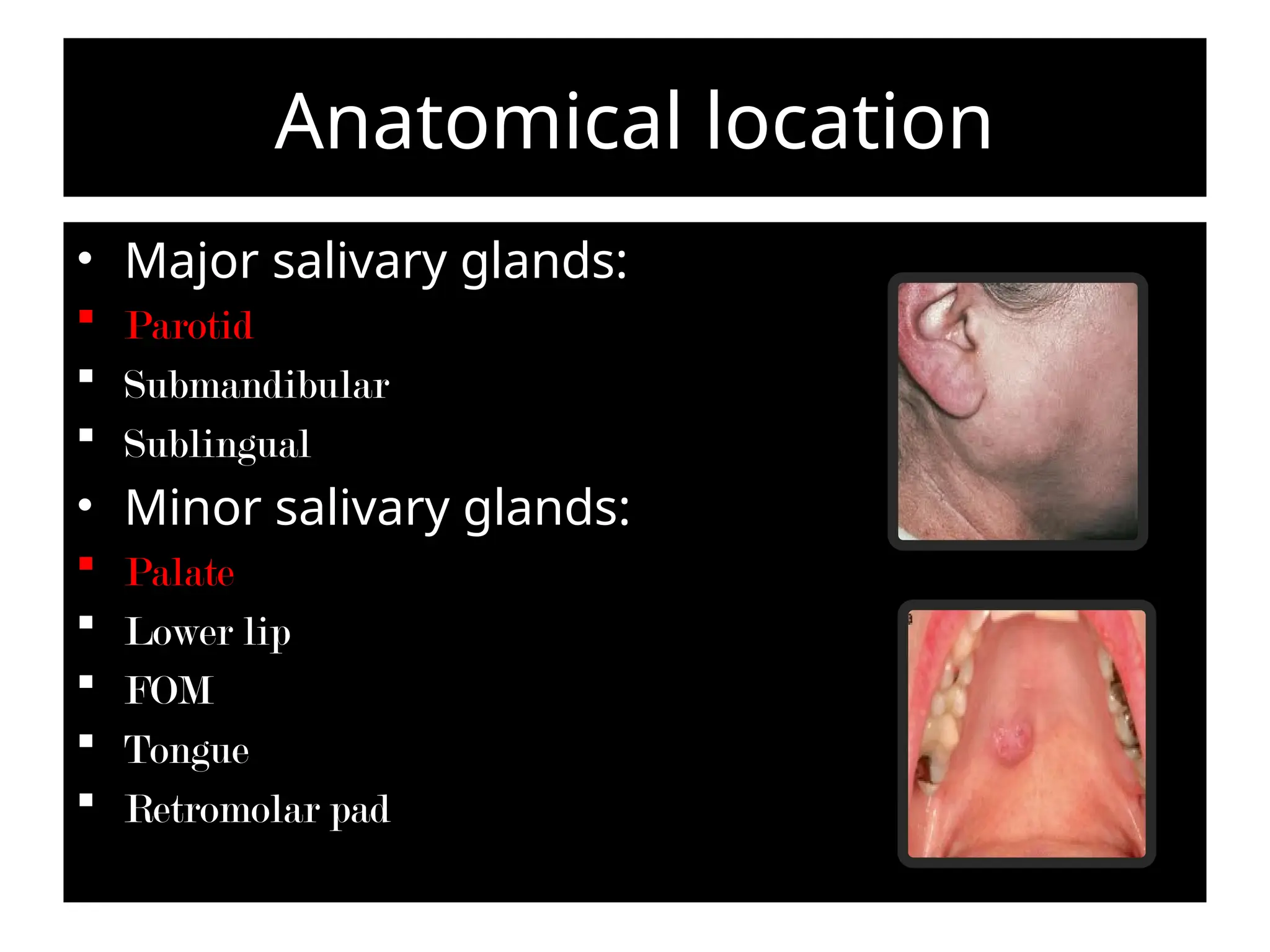 Anatomical location

• Major salivary glands:
▪ Parotid
▪ Submandibular
▪ Sublingual
• Minor salivary glands:
▪ Palate
▪ Lower lip
▪ FOM
▪ Tongue
▪ Retromolar pad